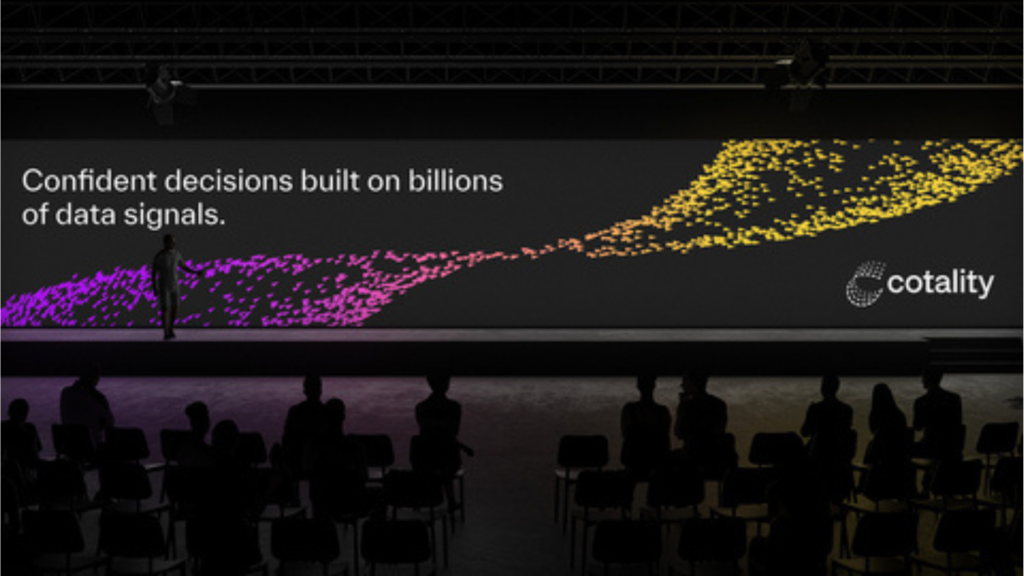 Confident decisions built on billions of data signals.

cotality